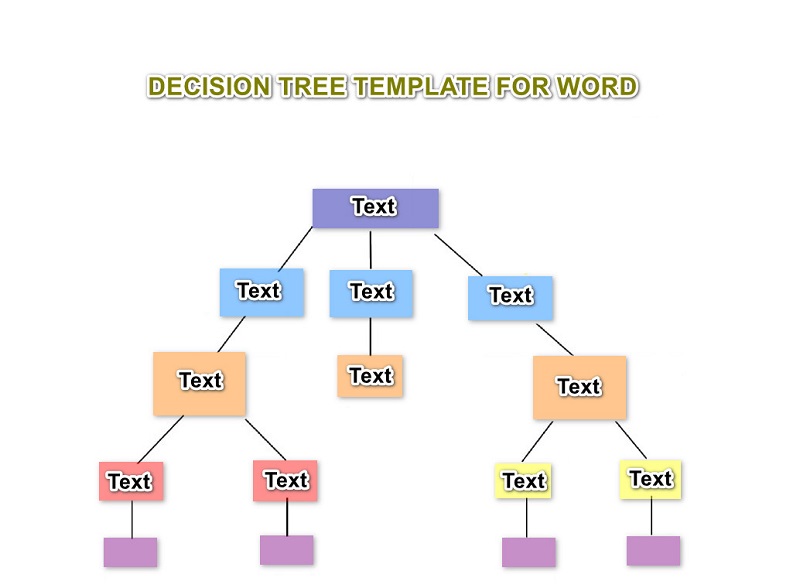 DECISION TREE TEMPLATE FOR WORD

Text

Text
Text
Text

Text
Text
Text

Text
Text
Text
Text